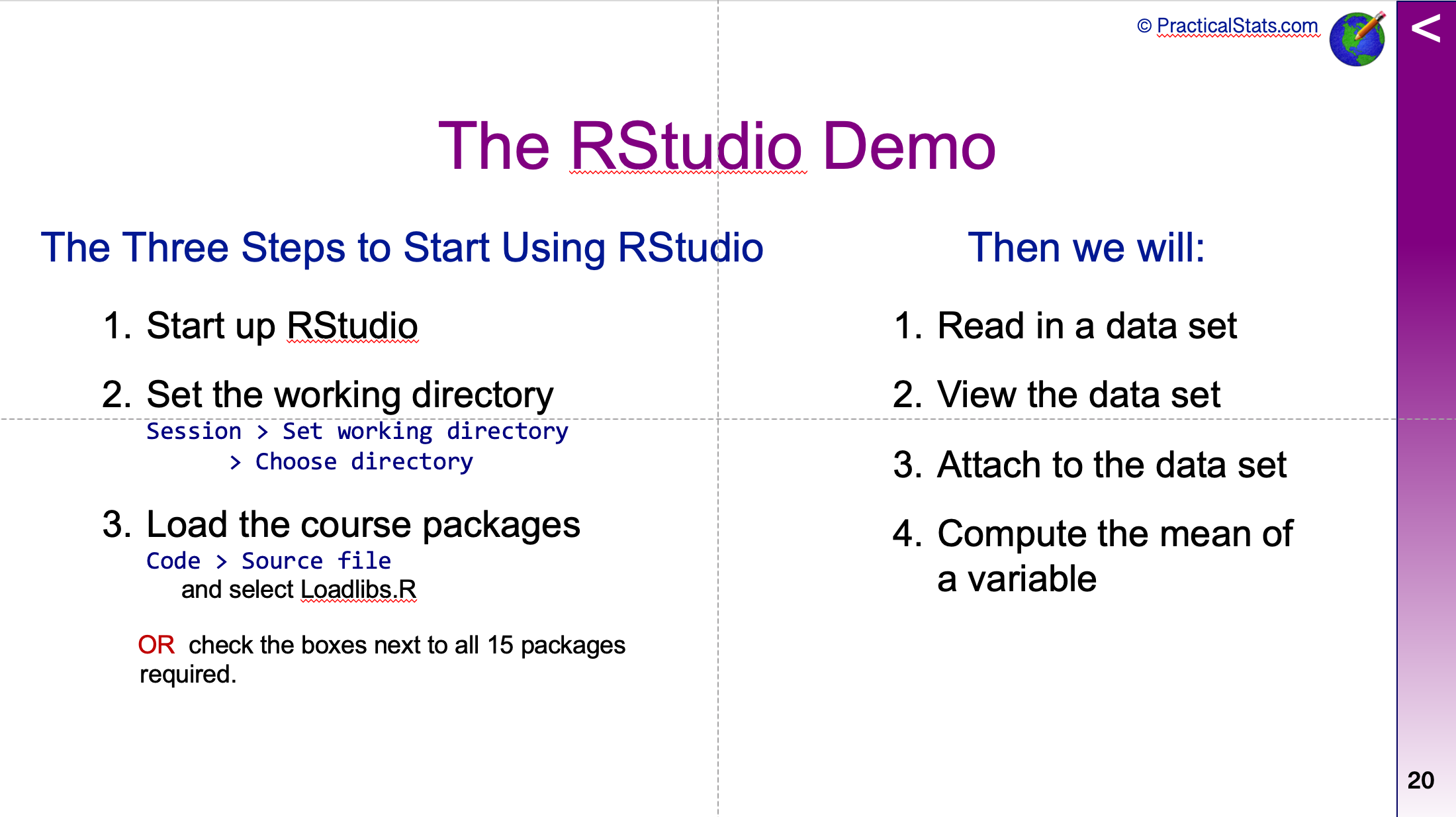 © PracticalStats.com

<

The RStudio Demo

The Three Steps to Start Using RStudio

1. Start up RStudio

2. Set the working directory
Session > Set working directory > Choose directory

3. Load the course packages
Code > Source file
and select Loadlibs.R

OR check the boxes next to all 15 packages required.

Then we will:

1. Read in a data set

2. View the data set

3. Attach to the data set

4. Compute the mean of a variable

20